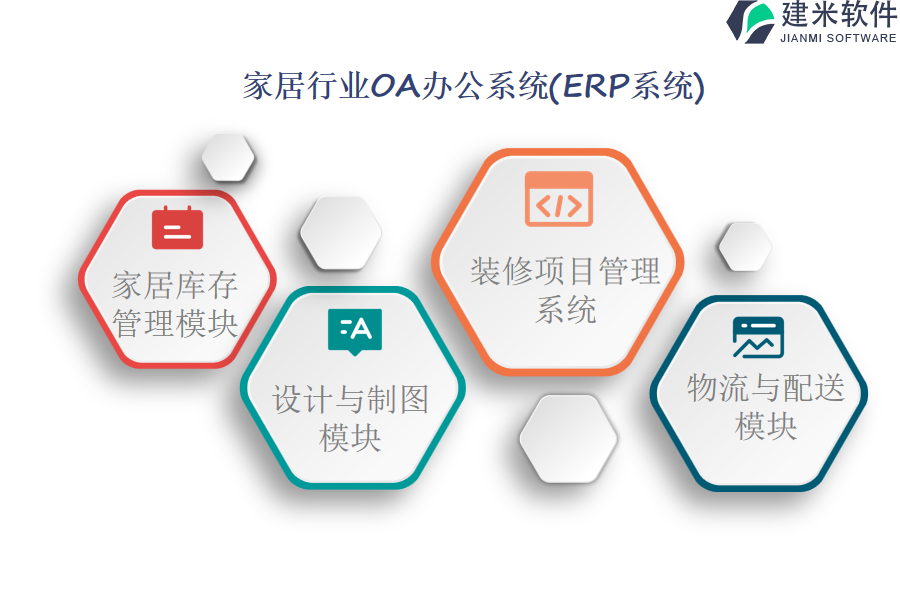 建米软件
JIANMI SOFTWARE

家居行业OA办公系统(ERP系统)

家居库存管理模块

设计与制图模块

装修项目管理系统

物流与配送模块